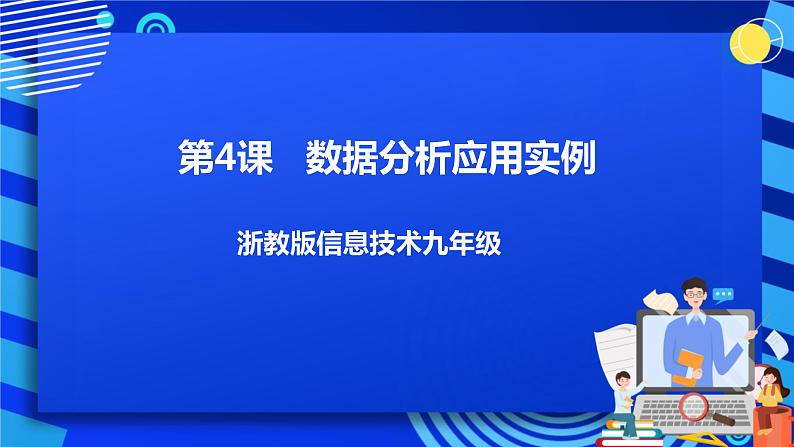 第4课　数据分析应用实例

浙教版信息技术九年级